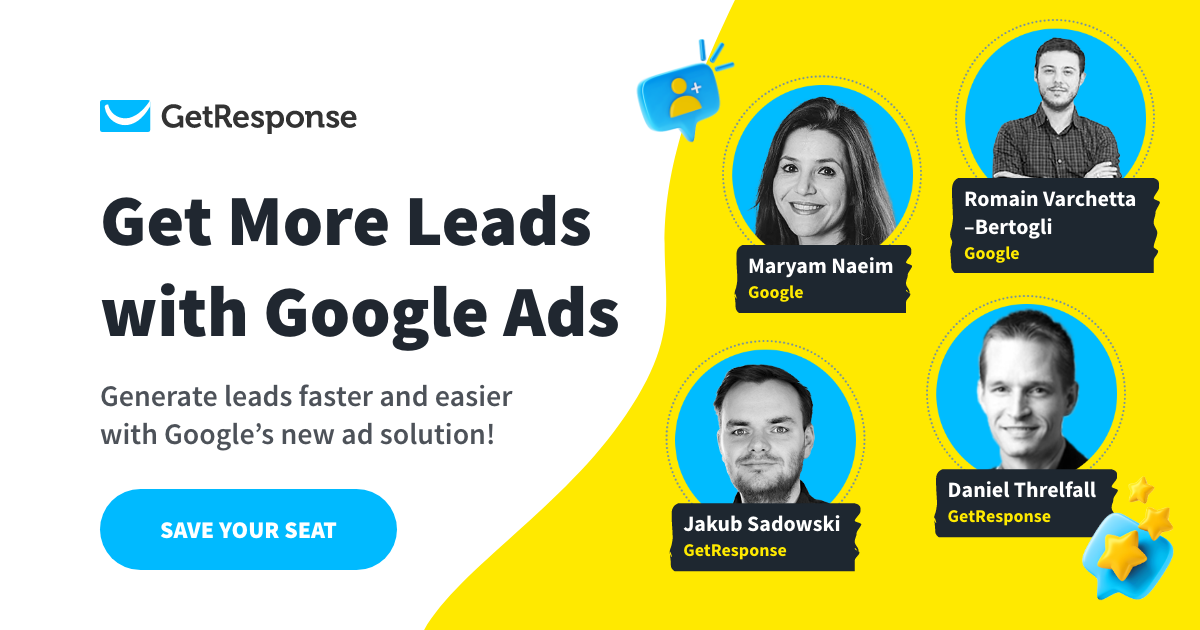 GetResponse

Get More Leads with Google Ads

Generate leads faster and easier with Google's new ad solution!

SAVE YOUR SEAT

Maryam Naeim
Google

Romain Varchetta –Bertogli
Google

Jakub Sadowski
GetResponse

Daniel Threlfall
GetResponse